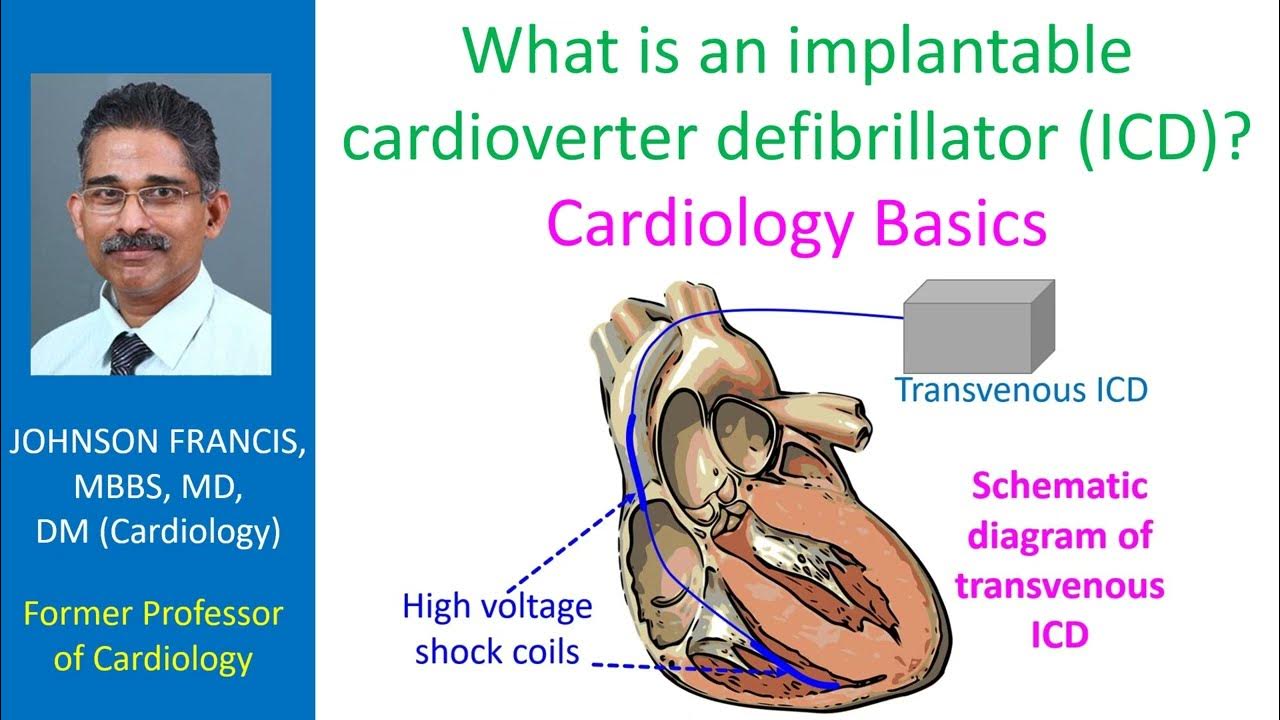 JOHNSON FRANCIS, MBBS, MD, DM (Cardiology)

Former Professor of Cardiology

What is an implantable cardioverter defibrillator (ICD)?

Cardiology Basics

Transvenous ICD

Schematic diagram of transvenous ICD

High voltage shock coils